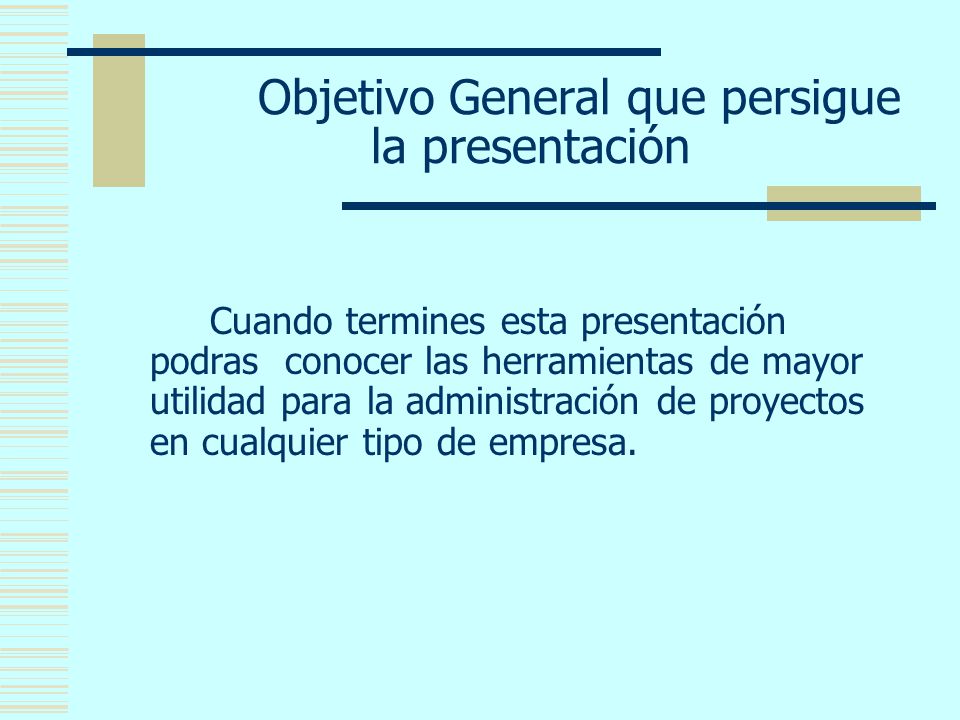 Objetivo General que persigue la presentación

Cuando termines esta presentación podras conocer las herramientas de mayor utilidad para la administración de proyectos en cualquier tipo de empresa.